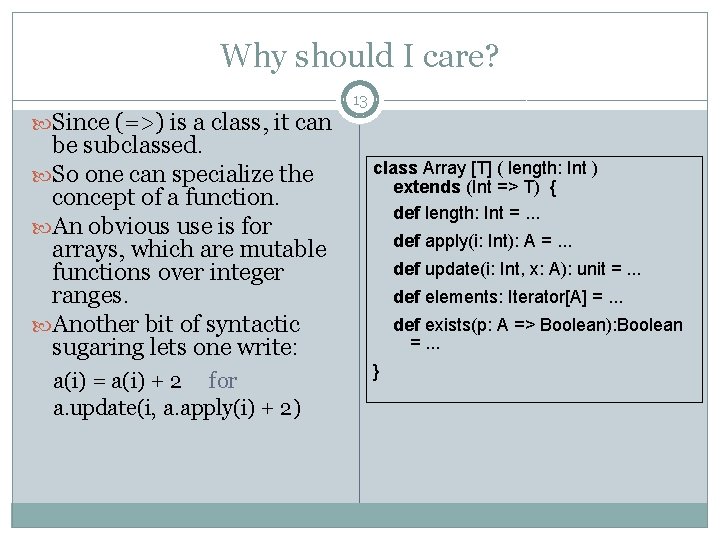 Why should I care?

13

Since (=>) is a class, it can be subclassed.

So one can specialize the concept of a function.

An obvious use is for arrays, which are mutable functions over integer ranges.

Another bit of syntactic sugaring lets one write:

a(i) = a(i) + 2 for
a.update(i, a.apply(i) + 2)

class Array [T] ( length: Int )
extends (Int => T) {
def length: Int = ...
def apply(i: Int): A = ...
def update(i: Int, x: A): unit = ...
def elements: Iterator[A] = ...
def exists(p: A => Boolean):Boolean = ...
}